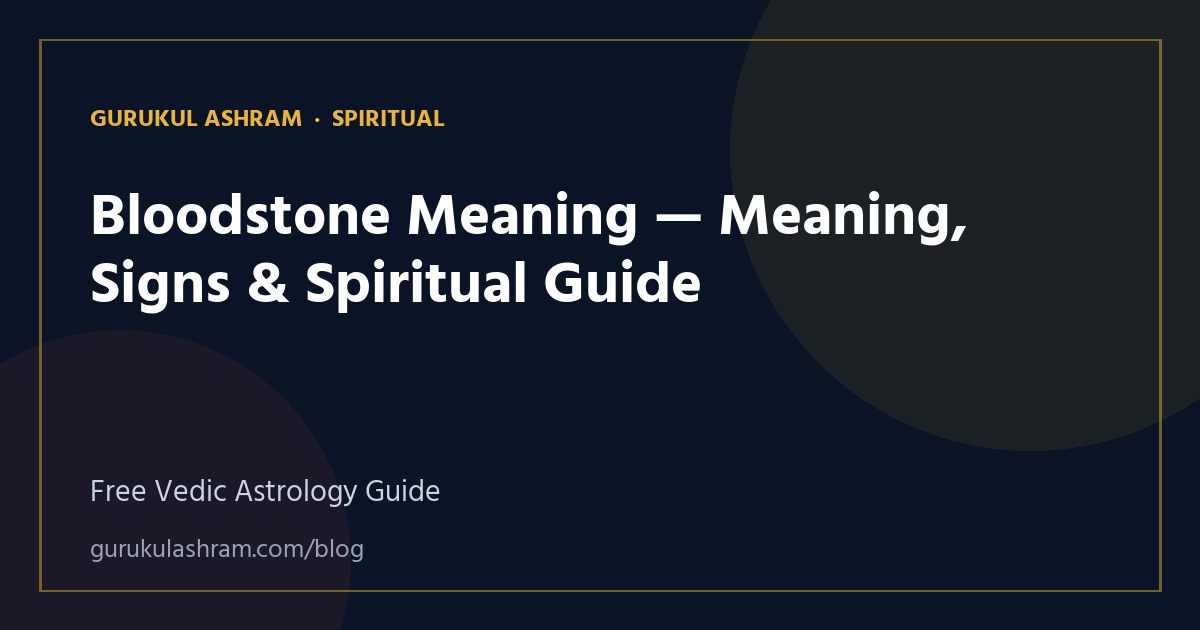 GURUKUL ASHRAM · SPIRITUAL

Bloodstone Meaning — Meaning, Signs & Spiritual Guide

Free Vedic Astrology Guide

gurukulashram.com/blog